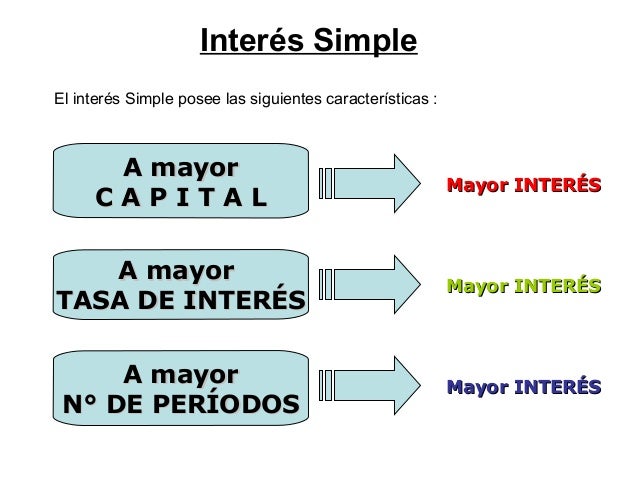 Interés Simple

El interés Simple posee las siguientes características :

A mayor
C A P I T A L

Mayor INTERÉS

A mayor
TASA DE INTERÉS

Mayor INTERÉS

A mayor
N° DE PERÍODOS

Mayor INTERÉS